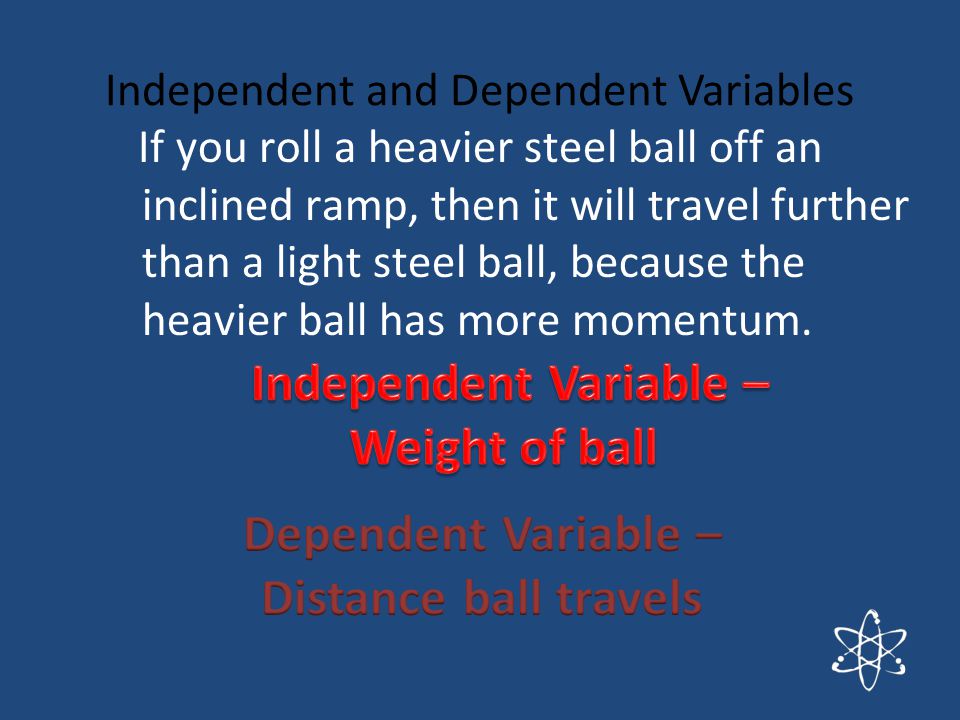 Independent and Dependent Variables

If you roll a heavier steel ball off an inclined ramp, then it will travel further than a light steel ball, because the heavier ball has more momentum.

Independent Variable – Weight of ball

Dependent Variable – Distance ball travels